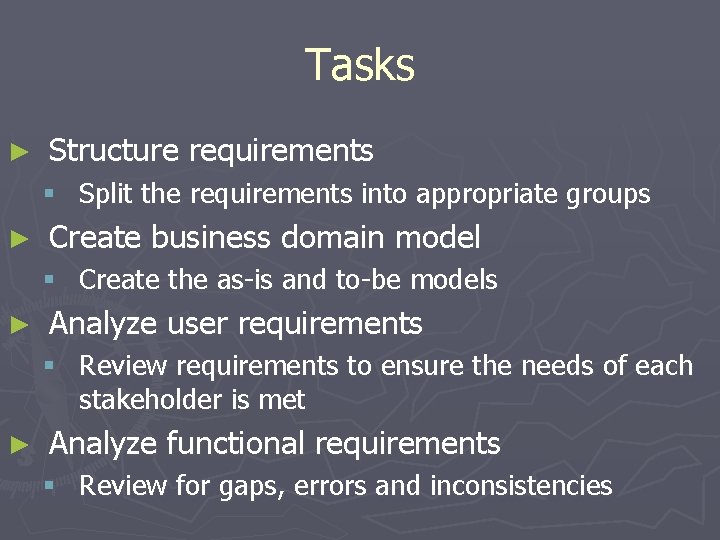 Tasks

► Structure requirements
▪ Split the requirements into appropriate groups

► Create business domain model
▪ Create the as-is and to-be models

► Analyze user requirements
▪ Review requirements to ensure the needs of each stakeholder is met

► Analyze functional requirements
▪ Review for gaps, errors and inconsistencies